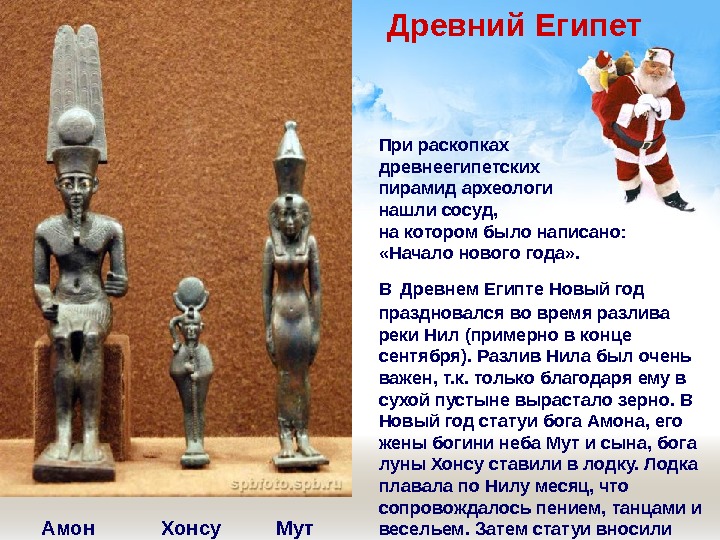 Древний Египет

При раскопках древнеегипетских пирамид археологи нашли сосуд, на котором было написано: «Начало нового года».

В Древнем Египте Новый год праздновался во время разлива реки Нил (примерно в конце сентября). Разлив Нила был очень важен, т.к. только благодаря ему в сухой пустыне вырастало зерно. В Новый год статуи бога Амона, его жены богини неба Мут и сына, бога луны Хонсу ставили в лодку. Лодка плавала по Нилу месяц, что сопровождалось пением, танцами и весельем. Затем статуи вносили

spbfoto.spb.ru

Амон Хонсу Мут